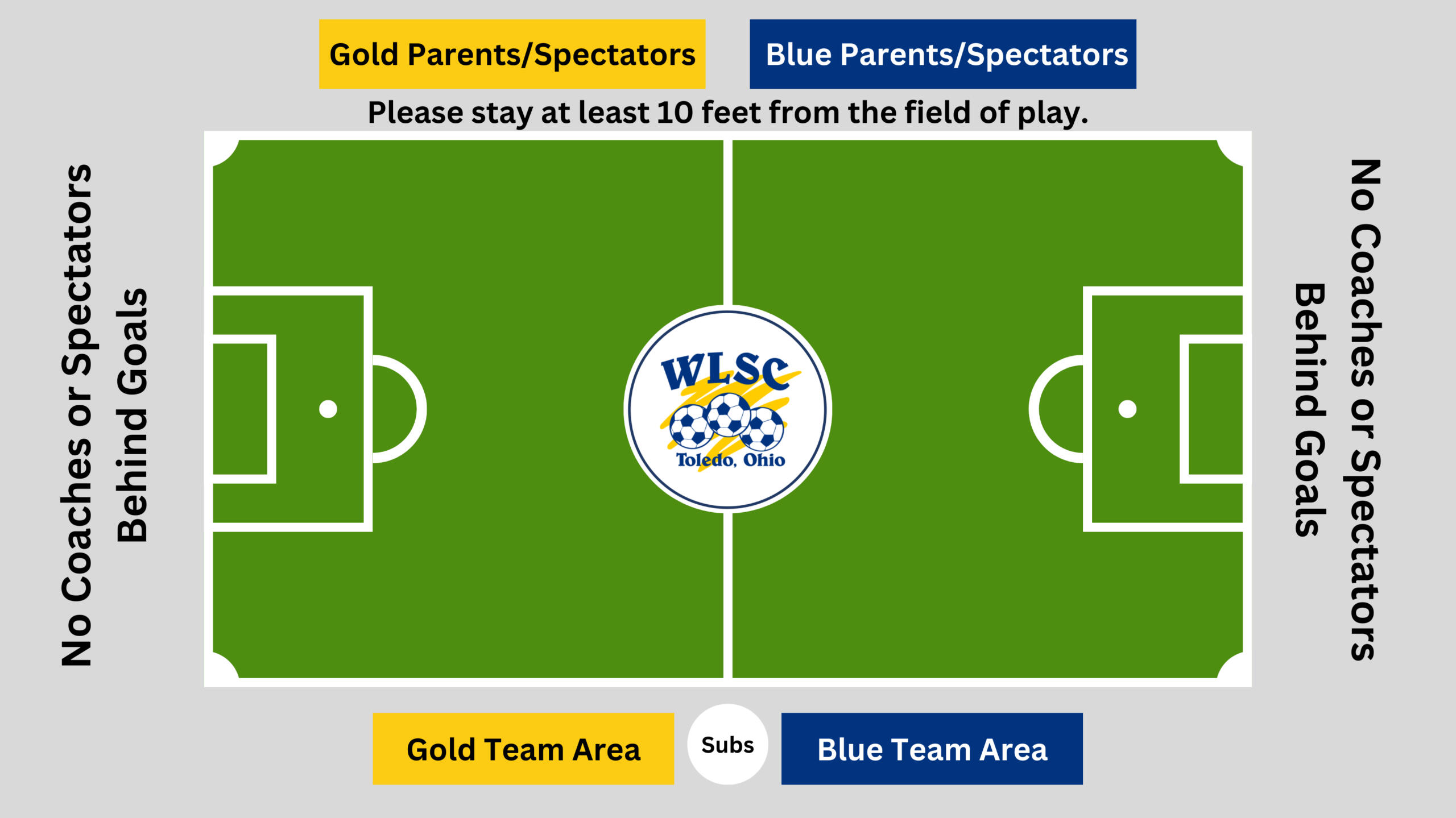 Gold Parents/Spectators

Blue Parents/Spectators

Please stay at least 10 feet from the field of play.

No Coaches or Spectators Behind Goals

WLSC
Toledo, Ohio

No Coaches or Spectators Behind Goals

Gold Team Area

Subs

Blue Team Area